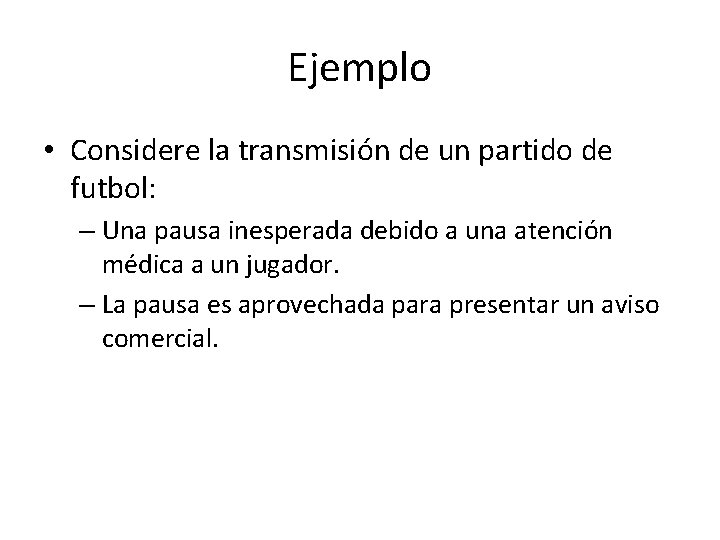 Ejemplo

• Considere la transmisión de un partido de futbol:

– Una pausa inesperada debido a una atención médica a un jugador.

– La pausa es aprovechada para presentar un aviso comercial.